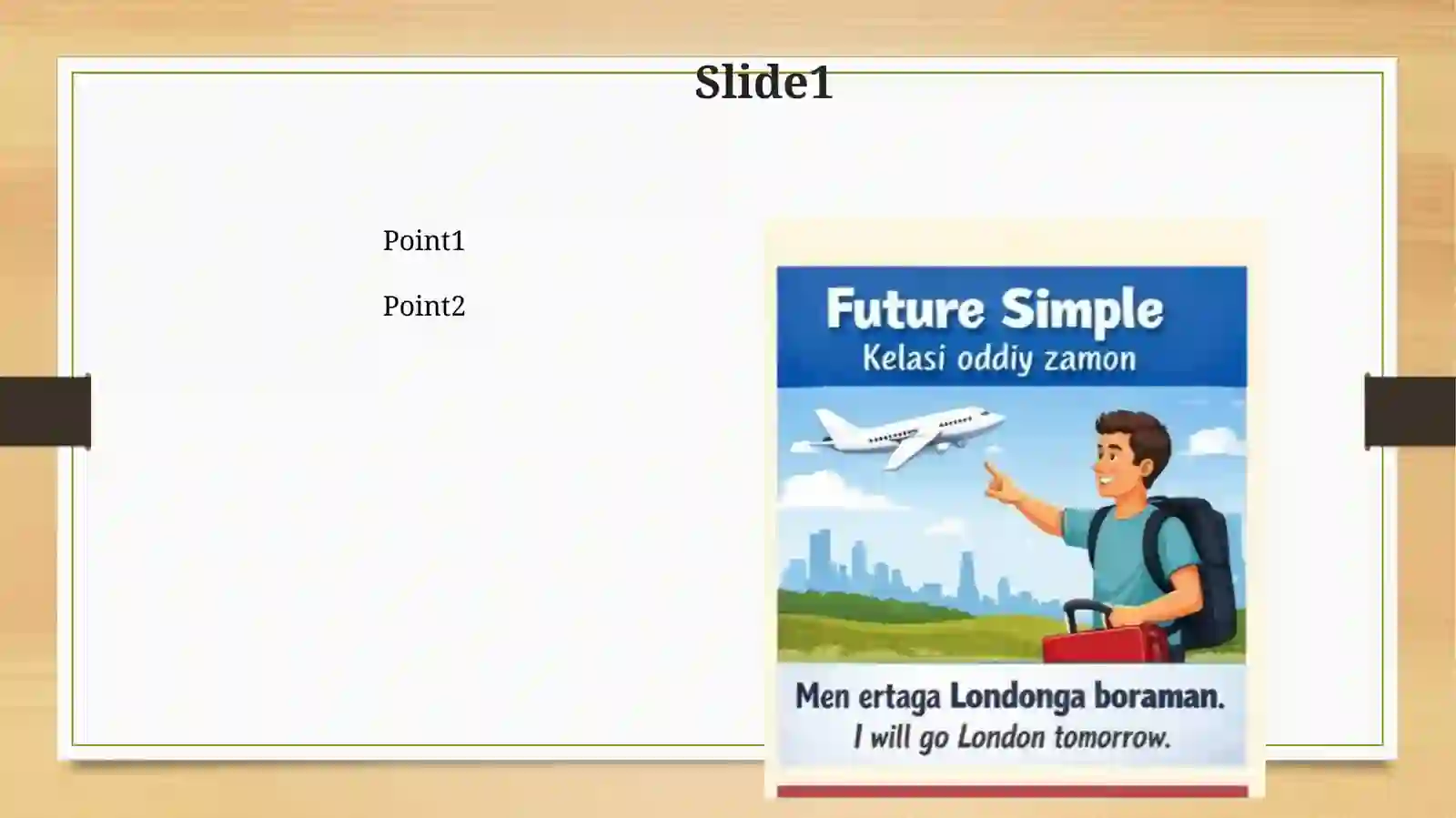 Slide1

Point1

Point2

Future Simple
Kelasi oddiy zamon

Men ertaga Londonga boraman.
I will go London tomorrow.